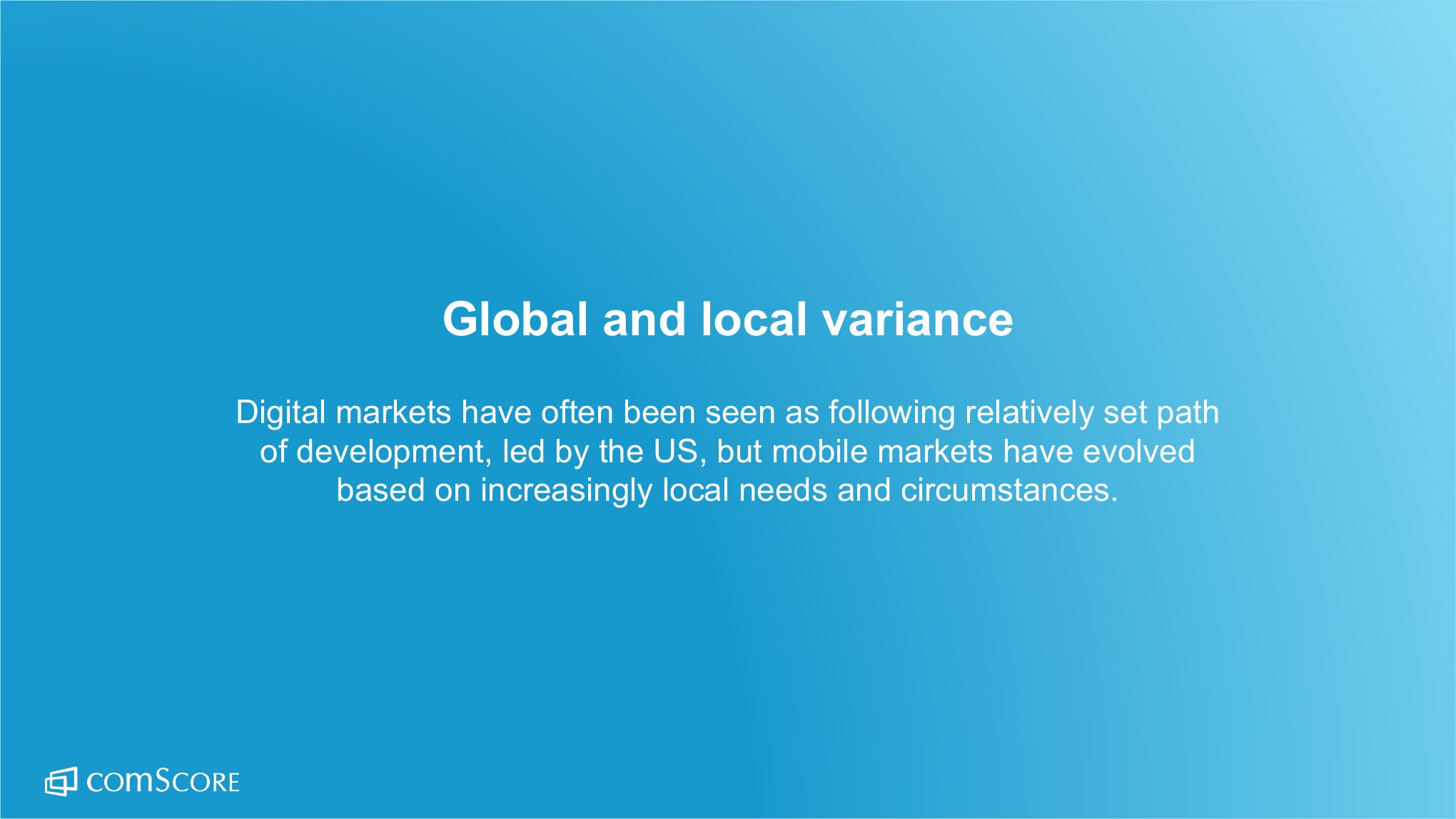 Global and local variance

Digital markets have often been seen as following relatively set path of development, led by the US, but mobile markets have evolved based on increasingly local needs and circumstances.

comScore